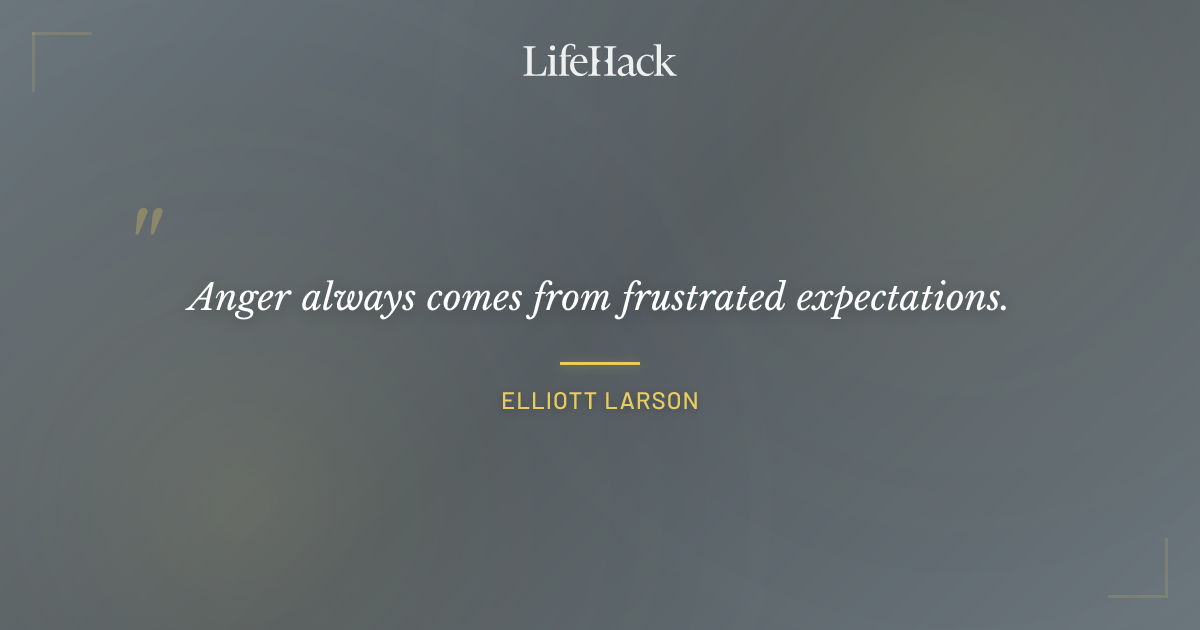 LifeHack

"

Anger always comes from frustrated expectations.

ELLIOTT LARSON